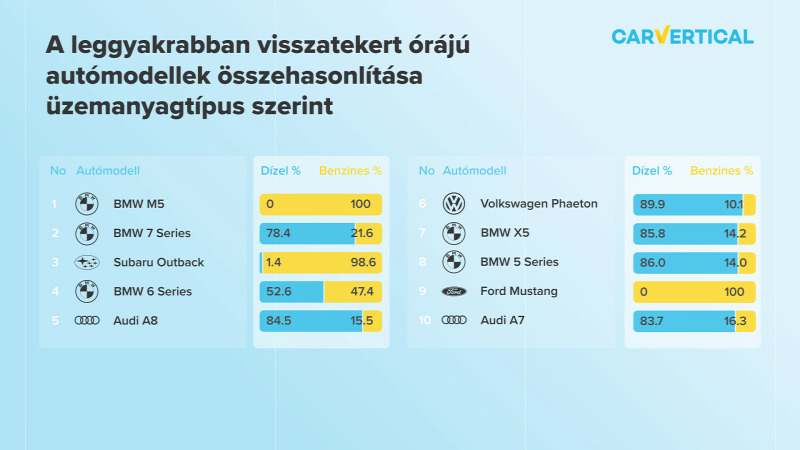 A leggyakrabban visszatekert órájú autómodellek összehasonlítása üzemanyagtípus szerint

CARVERTICAL

| No | Autómodell | Dízel % | Benzines % |
|---|---|---|---|
| 1 | BMW M5 | 0 | 100 |
| 2 | BMW 7 Series | 78.4 | 21.6 |
| 3 | Subaru Outback | 1.4 | 98.6 |
| 4 | BMW 6 Series | 52.6 | 47.4 |
| 5 | Audi A8 | 84.5 | 15.5 |

| No | Autómodell | Dízel % | Benzines % |
|---|---|---|---|
| 6 | Volkswagen Phaeton | 89.9 | 10.1 |
| 7 | BMW X5 | 85.8 | 14.2 |
| 8 | BMW 5 Series | 86.0 | 14.0 |
| 9 | Ford Mustang | 0 | 100 |
| 10 | Audi A7 | 83.7 | 16.3 |